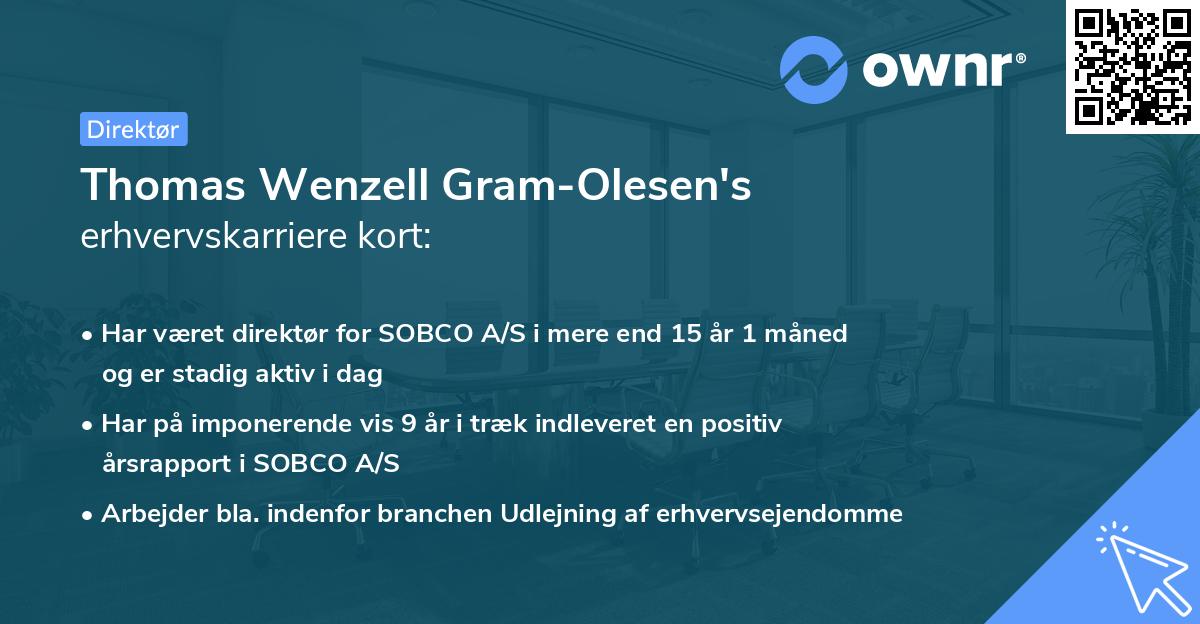 ownr®

Direktør

Thomas Wenzell Gram-Olesen's
erhvervskarriere kort:

• Har været direktør for SOBCO A/S i mere end 15 år 1 måned og er stadig aktiv i dag
• Har på imponerende vis 9 år i træk indleveret en positiv årsrapport i SOBCO A/S
• Arbejder bla. indenfor branchen Udlejning af erhvervsejendomme